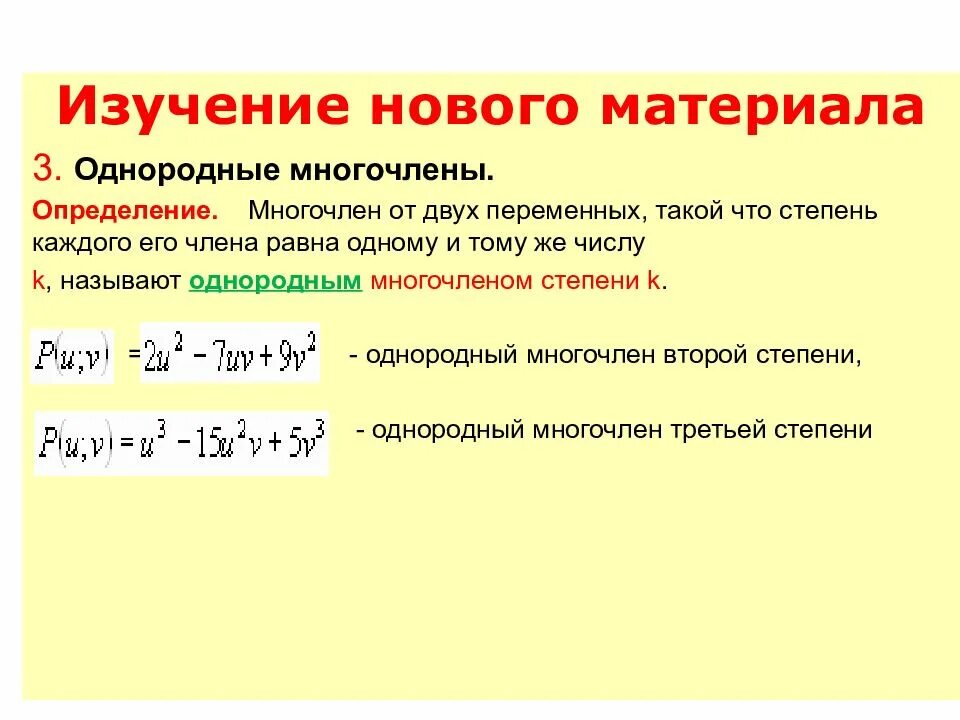 Изучение нового материала

3. Однородные многочлены.

Определение. Многочлен от двух переменных, такой что степень каждого его члена равна одному и тому же числу k, называют однородным многочленом степени k.

$P(u;v) = 2u^2 - 7uv + 9v^2$ - однородный многочлен второй степени,

$P(u;v) = u^3 - 15u^2v + 5v^3$ - однородный многочлен третьей степени